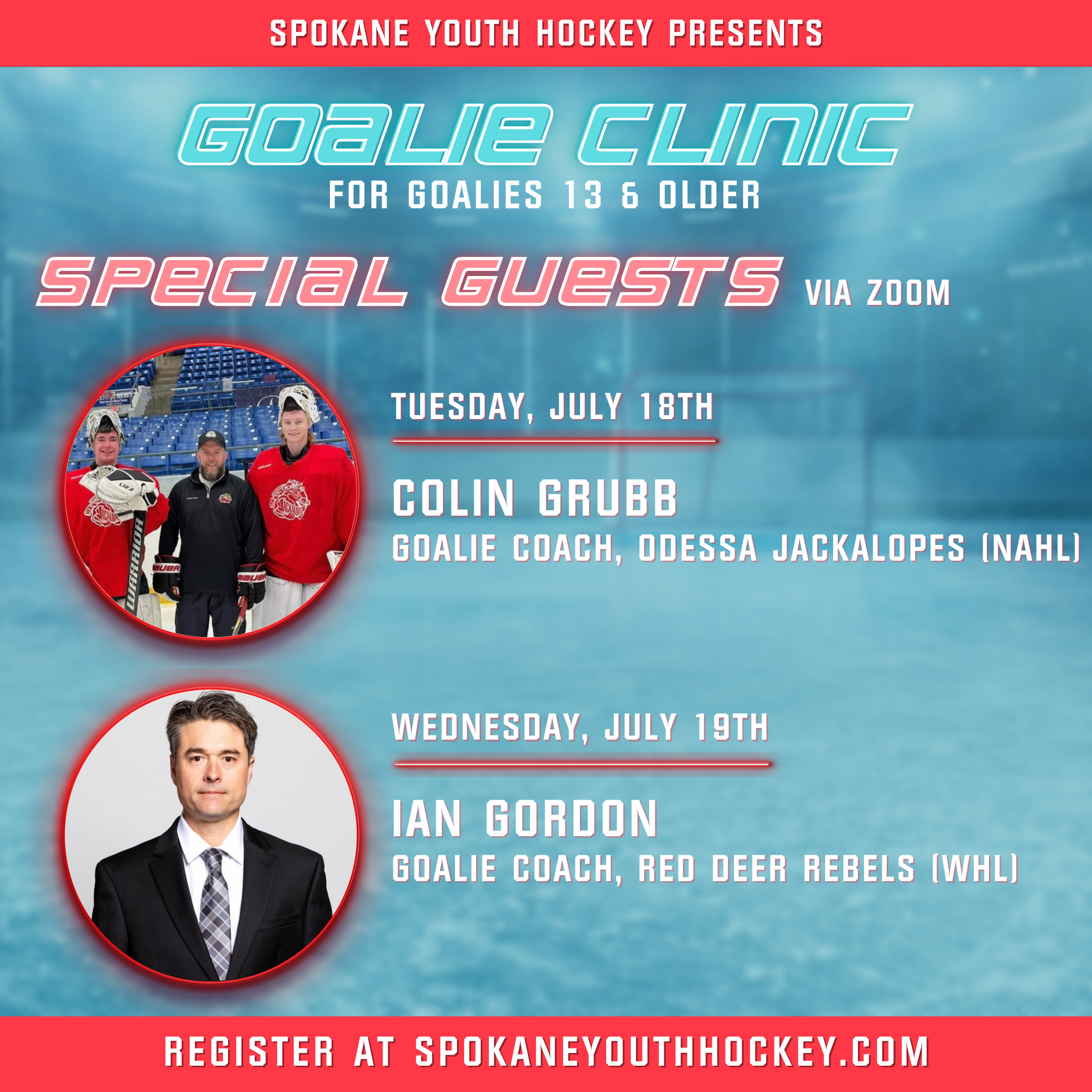 SPOKANE YOUTH HOCKEY PRESENTS

GOALIE CLINIC
FOR GOALIES 13 & OLDER

SPECIAL GUESTS VIA ZOOM

TUESDAY, JULY 18TH

COLIN GRUBB
GOALIE COACH, ODESSA JACKALOPES (NAHL)

WEDNESDAY, JULY 19TH

IAN GORDON
GOALIE COACH, RED DEER REBELS (WHL)

REGISTER AT SPOKANEYOUTHHOCKEY.COM